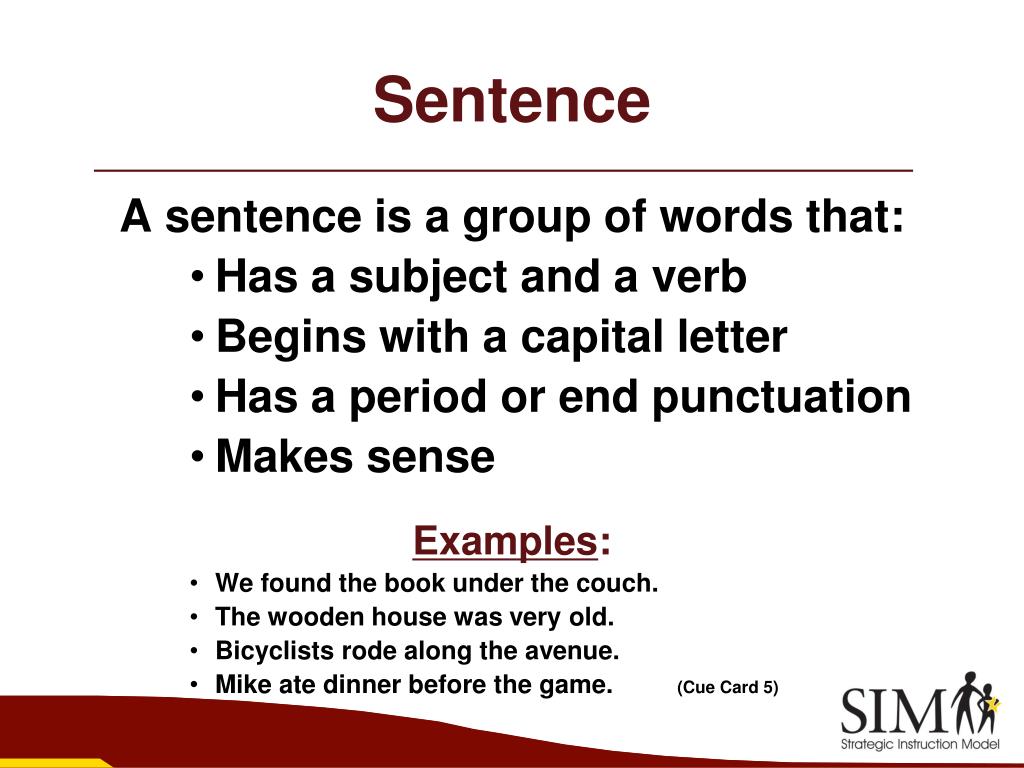 Sentence

A sentence is a group of words that:
• Has a subject and a verb
• Begins with a capital letter
• Has a period or end punctuation
• Makes sense

Examples:
• We found the book under the couch.
• The wooden house was very old.
• Bicyclists rode along the avenue.
• Mike ate dinner before the game. (Cue Card 5)

SIM
Strategic Instruction Model